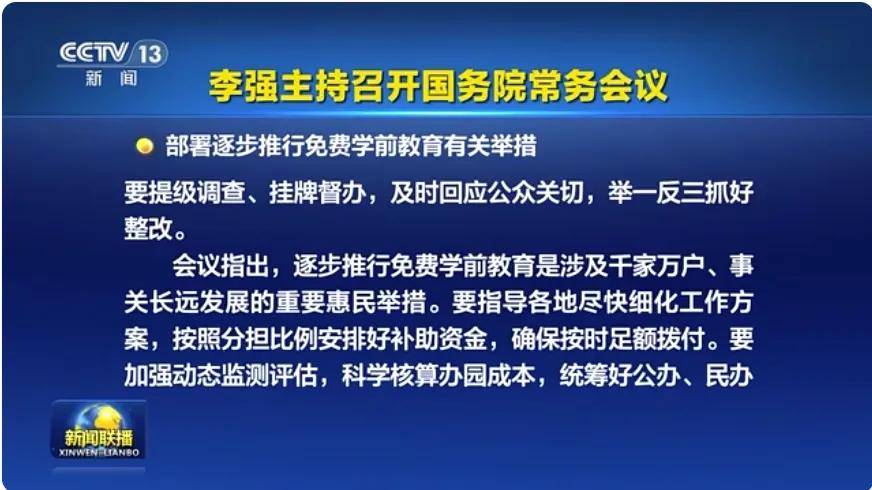 CCTV 13
新闻

李强主持召开国务院常务会议

部署逐步推行免费学前教育有关举措

要提级调查、挂牌督办，及时回应公众关切，举一反三抓好整改。

会议指出，逐步推行免费学前教育是涉及千家万户、事关长远发展的重要惠民举措。要指导各地尽快细化工作方案，按照分担比例安排好补助资金，确保按时足额拨付。要加强动态监测评估，科学核算办园成本，统筹好公办、民办

新闻联播
XINWEN LIANBO